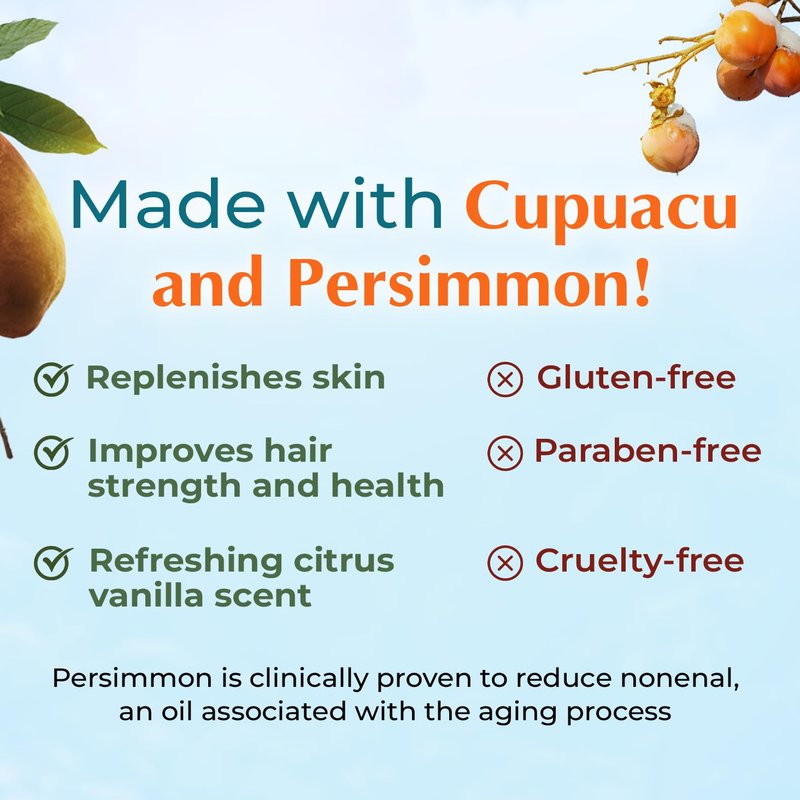 Made with Cupuacu and Persimmon!

Replenishes skin

Improves hair strength and health

Refreshing citrus vanilla scent

Gluten-free

Paraben-free

Cruelty-free

Persimmon is clinically proven to reduce nonenal, an oil associated with the aging process